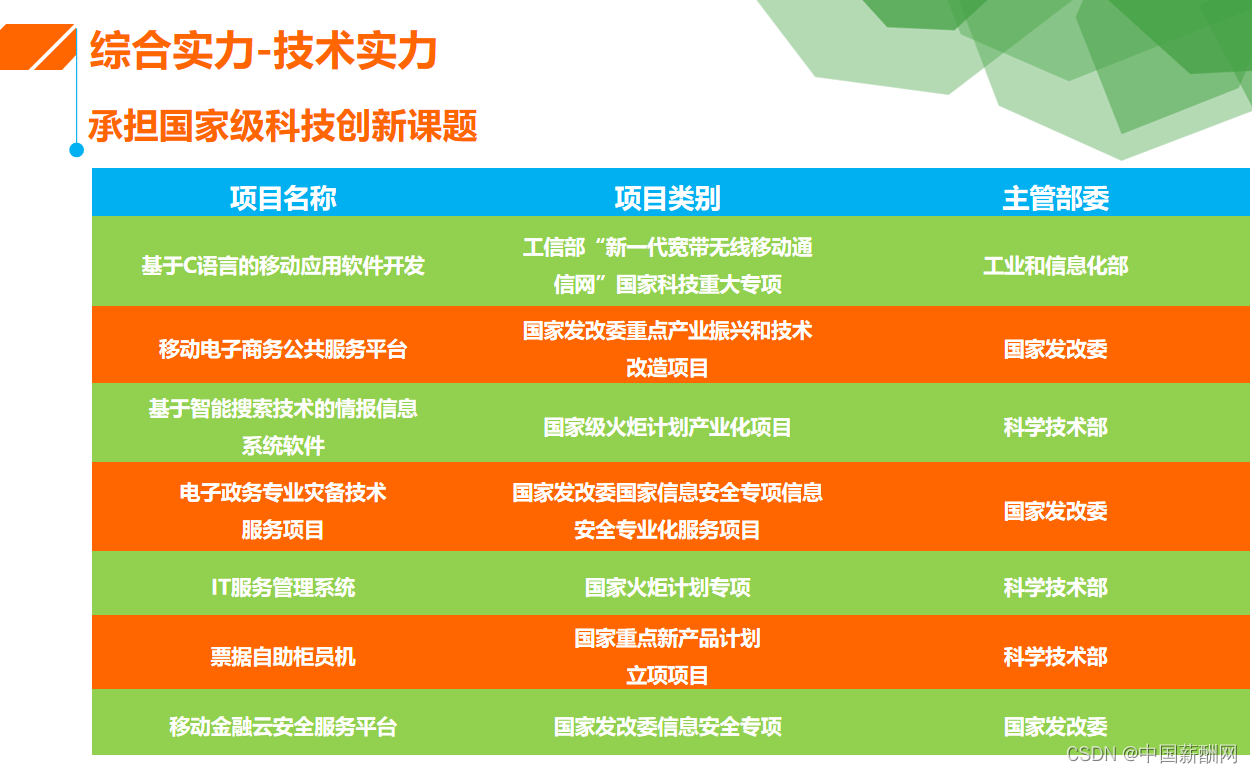 综合实力-技术实力

承担国家级科技创新课题

| 项目名称 | 项目类别 | 主管部委 |
|---|---|---|
| 基于C语言的移动应用软件开发 | 工信部“新一代宽带无线移动通信网”国家科技重大专项 | 工业和信息化部 |
| 移动电子商务公共服务平台 | 国家发改委重点产业振兴和技术改造项目 | 国家发改委 |
| 基于智能搜索技术的情报信息系统软件 | 国家级火炬计划产业化项目 | 科学技术部 |
| 电子政务专业灾备技术服务项目 | 国家发改委国家信息安全专项信息安全专业化服务项目 | 国家发改委 |
| IT服务管理系统 | 国家火炬计划专项 | 科学技术部 |
| 票据自助柜员机 | 国家重点新产品计划立项项目 | 科学技术部 |
| 移动金融云安全服务平台 | 国家发改委信息安全专项 | 国家发改委 |

CSDN @中国薪酬网